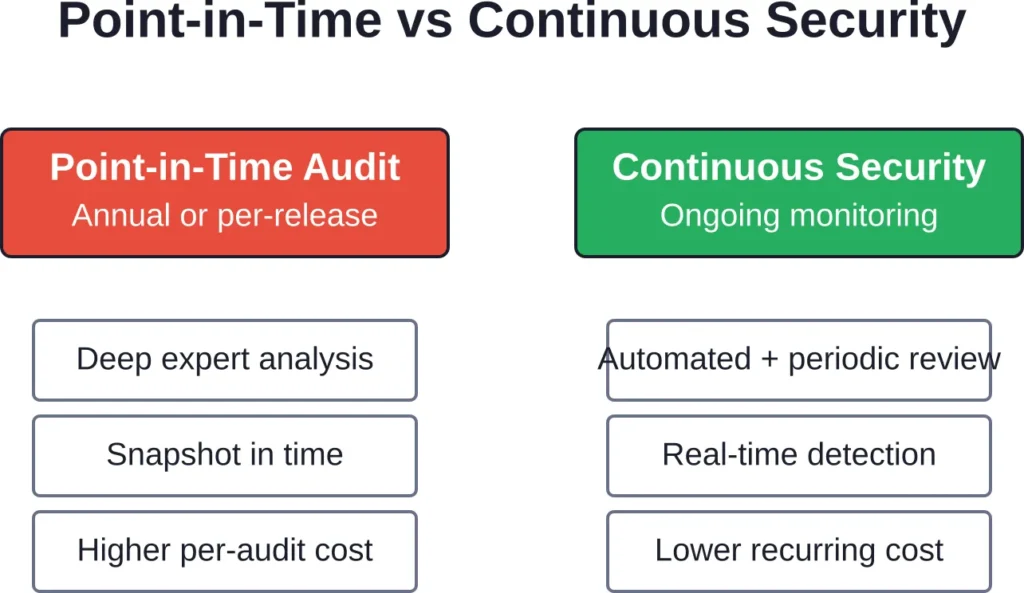 Point-in-Time vs Continuous Security

Point-in-Time Audit
Annual or per-release

Deep expert analysis

Snapshot in time

Higher per-audit cost

Continuous Security
Ongoing monitoring

Automated + periodic review

Real-time detection

Lower recurring cost